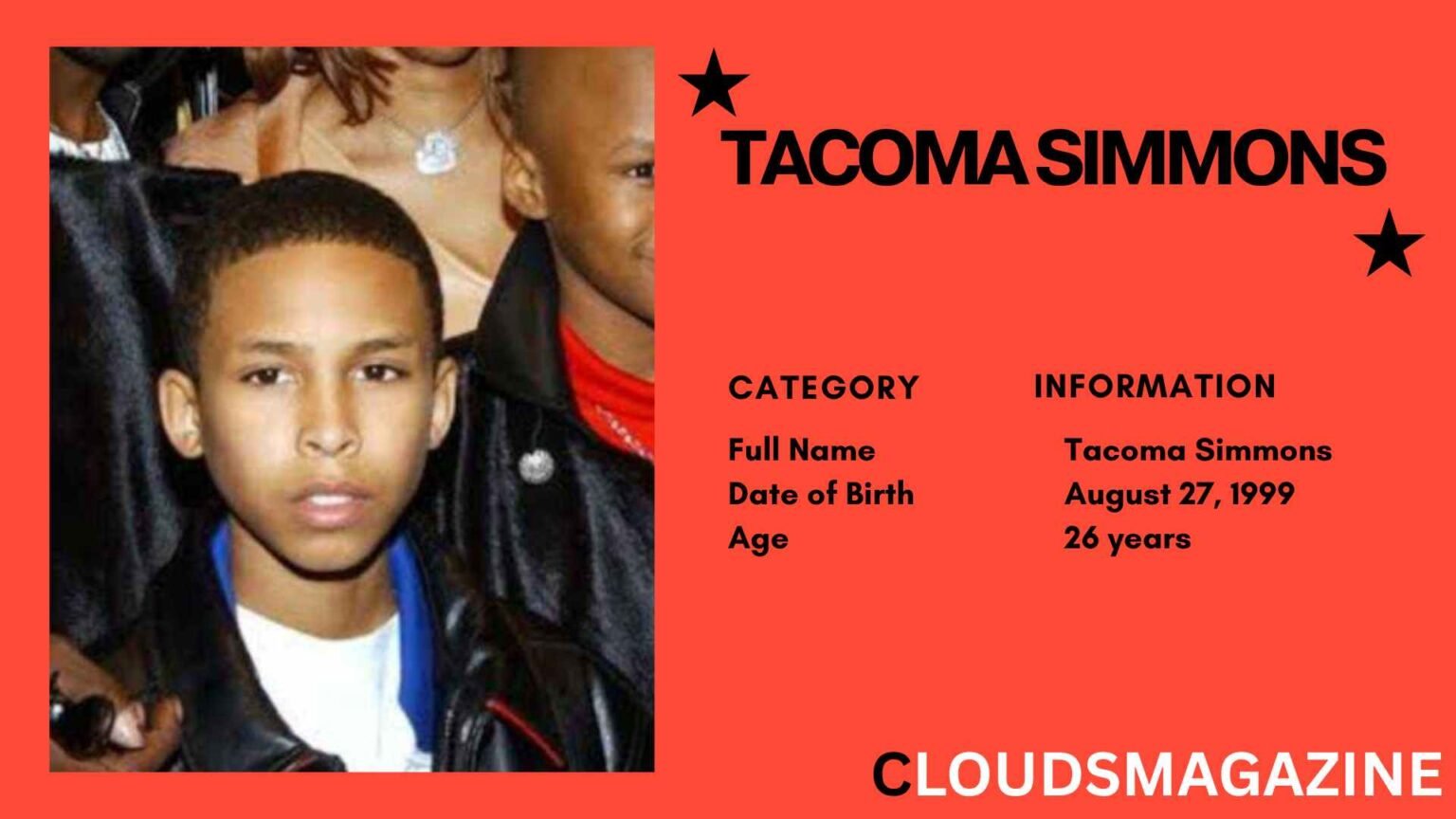 TACOMA SIMMONS

| CATEGORY | INFORMATION |
|---|---|
| Full Name | Tacoma Simmons |
| Date of Birth | August 27, 1999 |
| Age | 26 years |

CLOUDSMAGAZINE